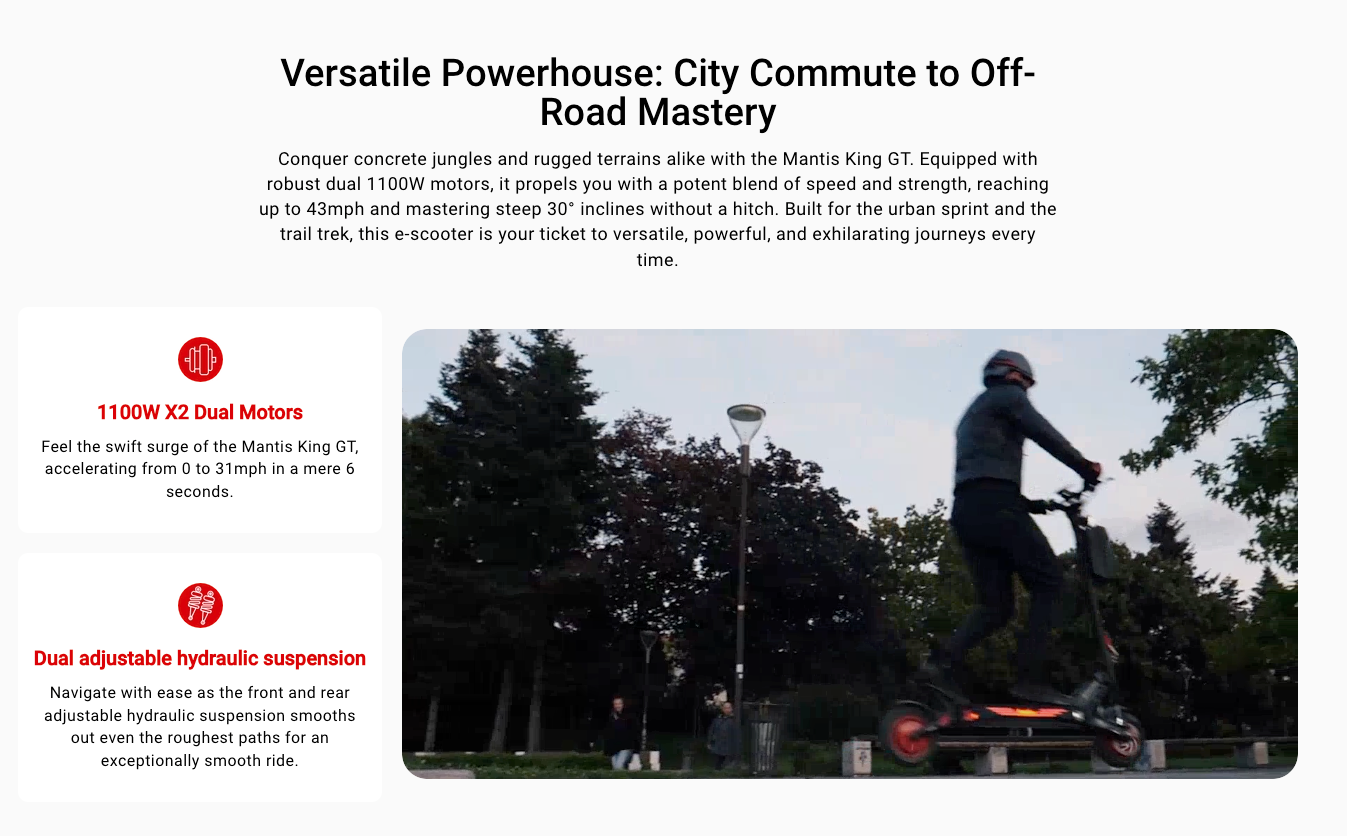 Versatile Powerhouse: City Commute to Off-Road Mastery

Conquer concrete jungles and rugged terrains alike with the Mantis King GT. Equipped with robust dual 1100W motors, it propels you with a potent blend of speed and strength, reaching up to 43mph and mastering steep 30° inclines without a hitch. Built for the urban sprint and the trail trek, this e-scooter is your ticket to versatile, powerful, and exhilarating journeys every time.

1100W X2 Dual Motors

Feel the swift surge of the Mantis King GT, accelerating from 0 to 31mph in a mere 6 seconds.

Dual adjustable hydraulic suspension

Navigate with ease as the front and rear adjustable hydraulic suspension smooths out even the roughest paths for an exceptionally smooth ride.